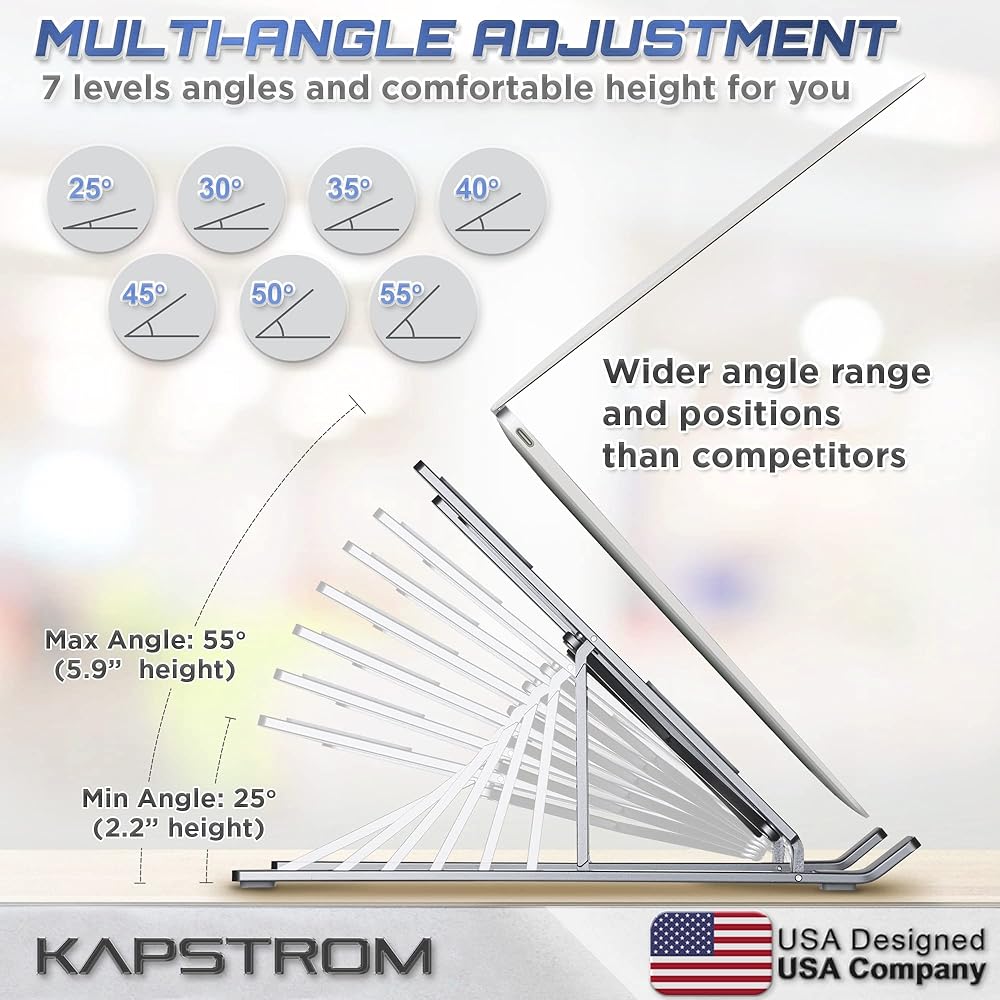 MULTI-ANGLE ADJUSTMENT
7 levels angles and comfortable height for you

25°
30°
35°
40°
45°
50°
55°

Wider angle range and positions than competitors

Max Angle: 55° (5.9” height)

Min Angle: 25° (2.2” height)

KAPSTROM

USA Designed
USA Company